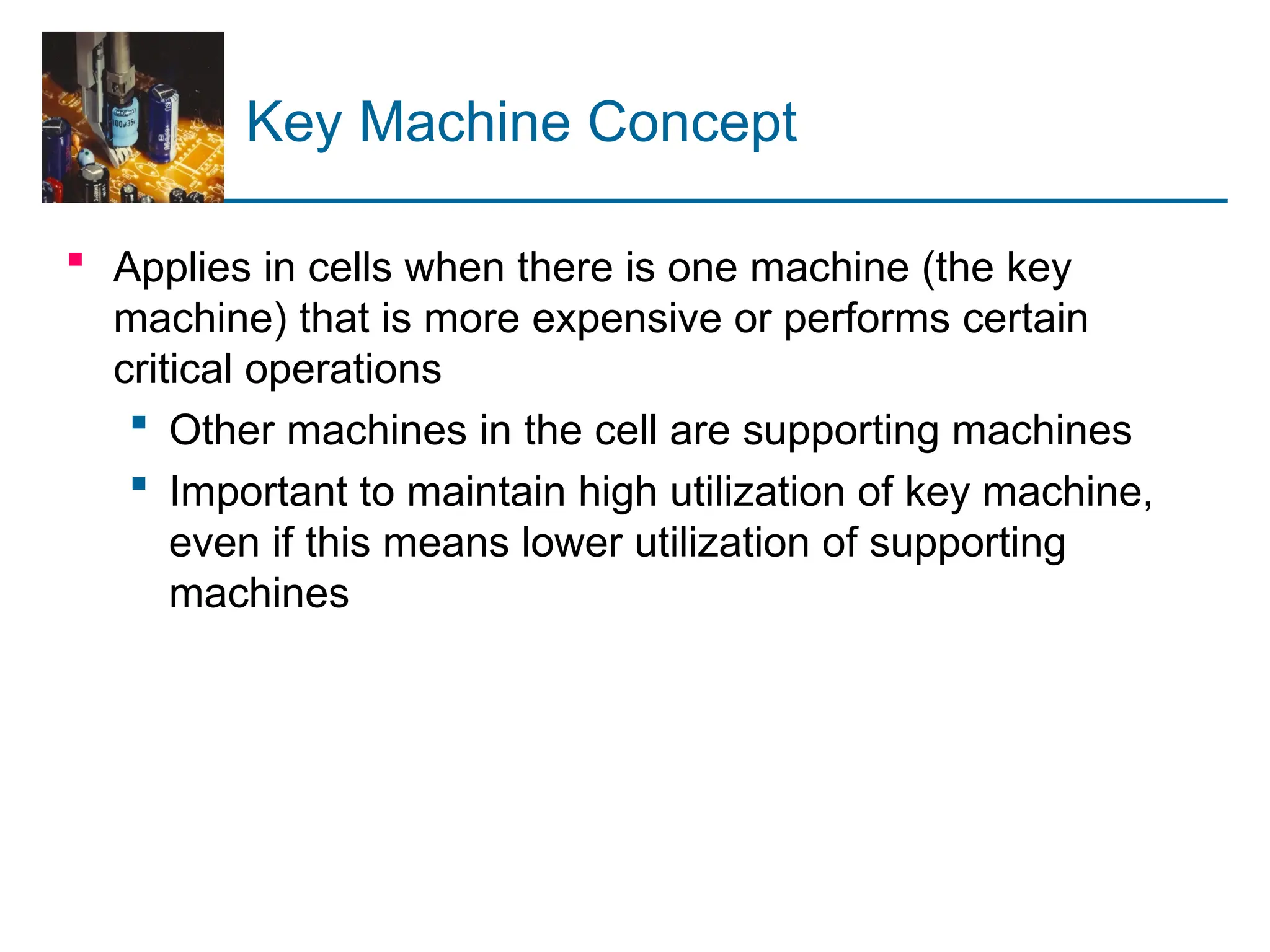 Key Machine Concept

- Applies in cells when there is one machine (the key machine) that is more expensive or performs certain critical operations
  - Other machines in the cell are supporting machines
  - Important to maintain high utilization of key machine, even if this means lower utilization of supporting machines